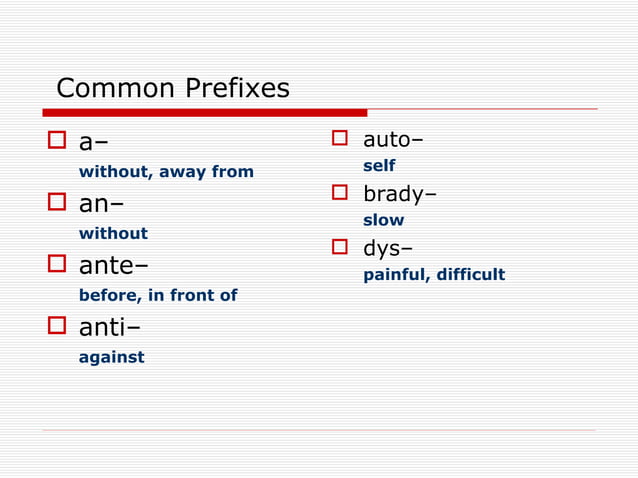 Common Prefixes

a–
without, away from

an–
without

ante–
before, in front of

anti–
against

auto–
self

brady–
slow

dys–
painful, difficult